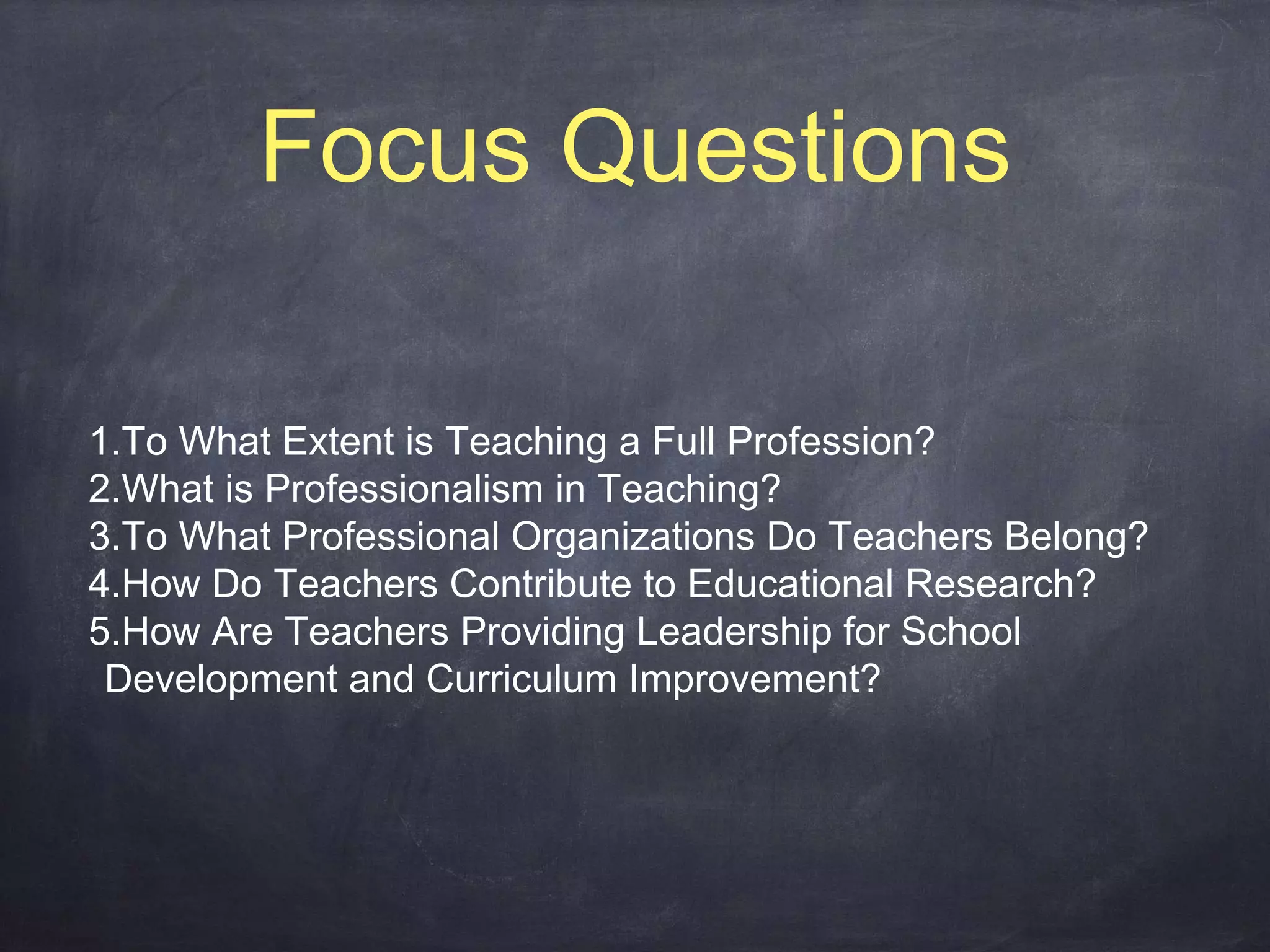 Focus Questions

1.To What Extent is Teaching a Full Profession?
2.What is Professionalism in Teaching?
3.To What Professional Organizations Do Teachers Belong?
4.How Do Teachers Contribute to Educational Research?
5.How Are Teachers Providing Leadership for School Development and Curriculum Improvement?